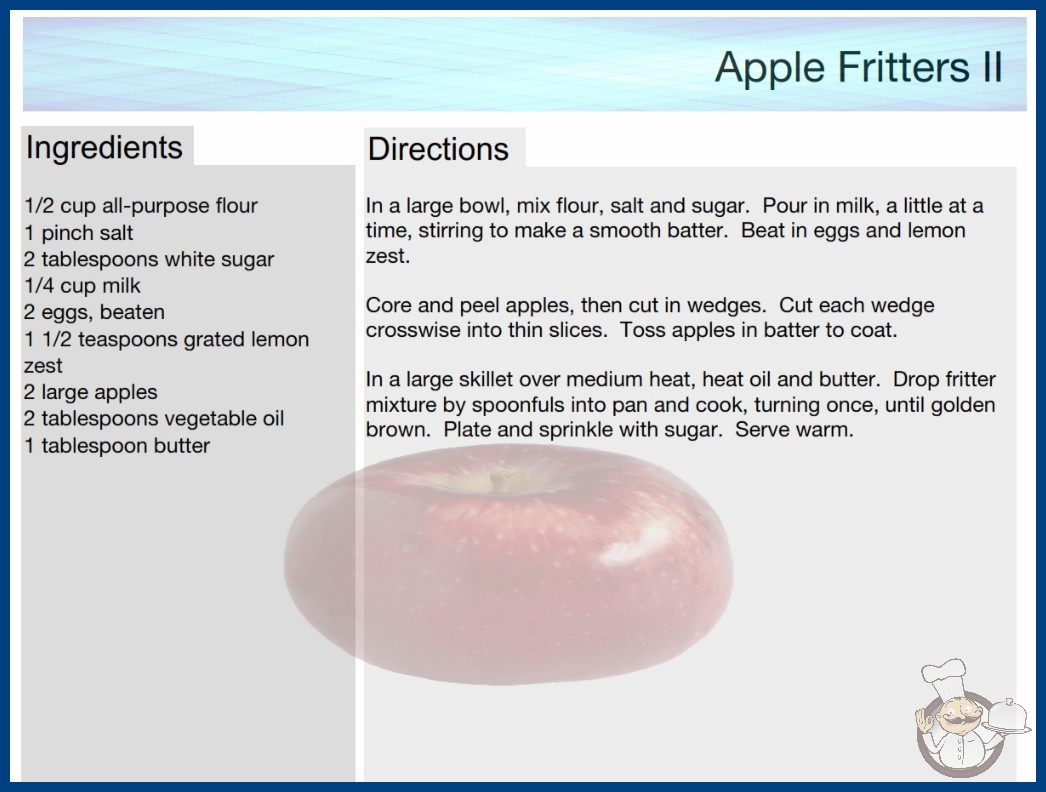 Apple Fritters II

Ingredients

1/2 cup all-purpose flour
1 pinch salt
2 tablespoons white sugar
1/4 cup milk
2 eggs, beaten
1 1/2 teaspoons grated lemon zest
2 large apples
2 tablespoons vegetable oil
1 tablespoon butter

Directions

In a large bowl, mix flour, salt and sugar. Pour in milk, a little at a time, stirring to make a smooth batter. Beat in eggs and lemon zest.

Core and peel apples, then cut in wedges. Cut each wedge crosswise into thin slices. Toss apples in batter to coat.

In a large skillet over medium heat, heat oil and butter. Drop fritter mixture by spoonfuls into pan and cook, turning once, until golden brown. Plate and sprinkle with sugar. Serve warm.